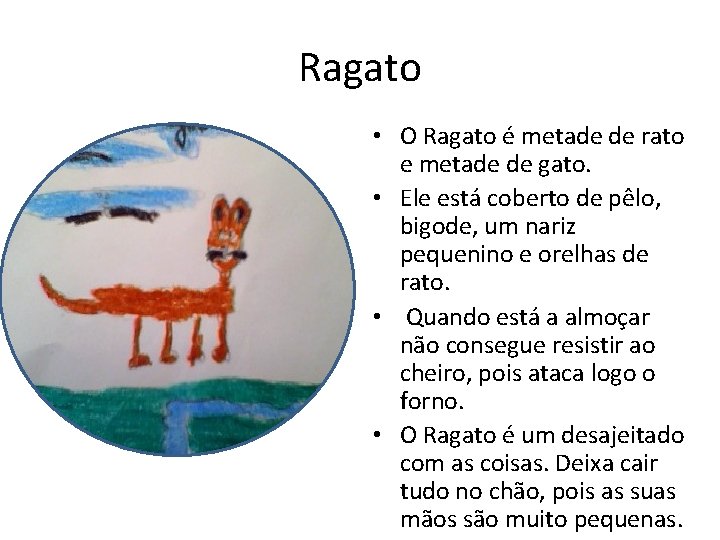 Ragato

• O Ragato é metade de rato e metade de gato.

• Ele está coberto de pêlo, bigode, um nariz pequenino e orelhas de rato.

• Quando está a almoçar não consegue resistir ao cheiro, pois ataca logo o forno.

• O Ragato é um desajeitado com as coisas. Deixa cair tudo no chão, pois as suas mãos são muito pequenas.